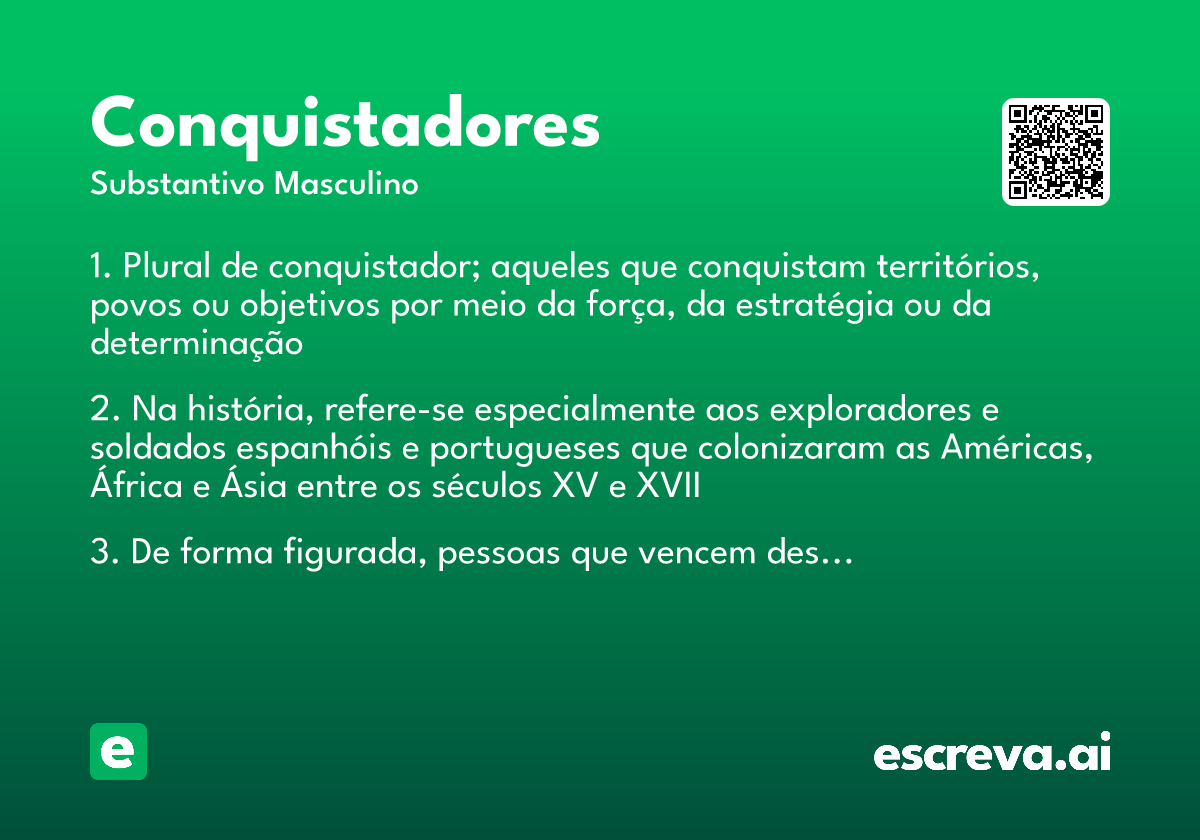 Conquistadores
Substantivo Masculino

1. Plural de conquistador; aqueles que conquistam territórios, povos ou objetivos por meio da força, da estratégia ou da determinação

2. Na história, refere-se especialmente aos exploradores e soldados espanhóis e portugueses que colonizaram as Américas, África e Ásia entre os séculos XV e XVII

3. De forma figurada, pessoas que vencem des...

e

escreva.ai